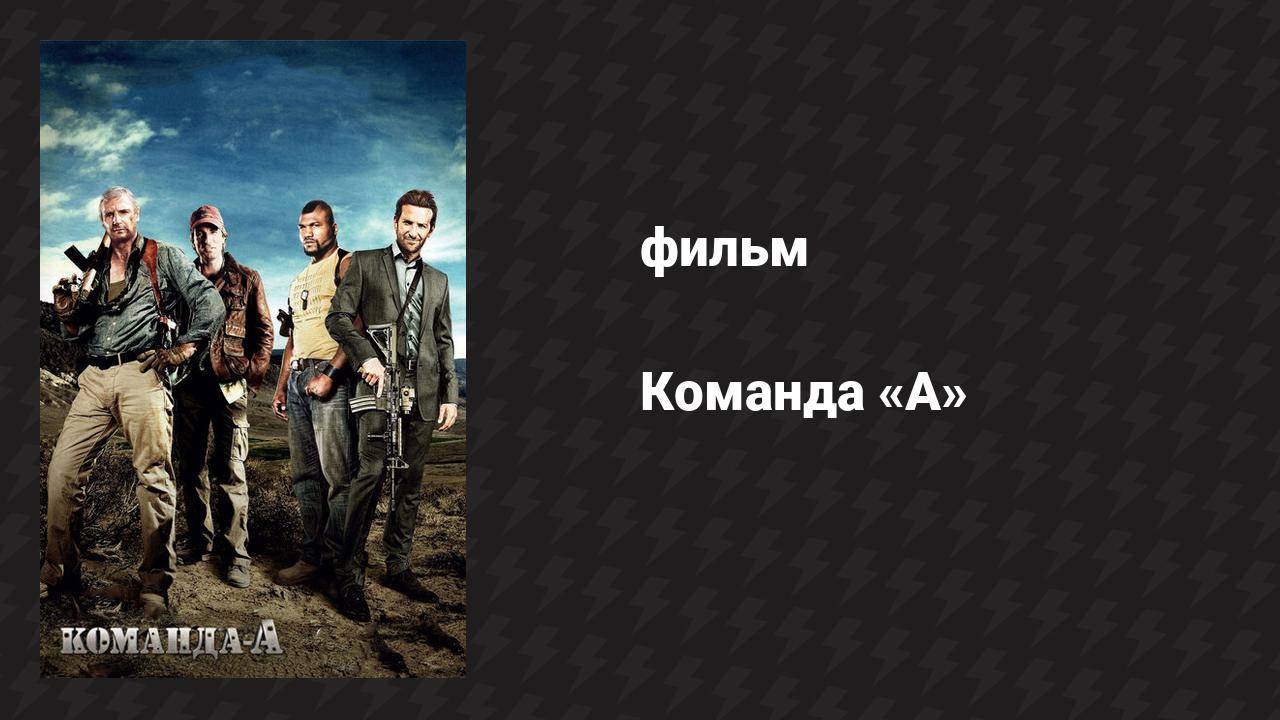 КОМАНДА-А

фильм

Команда «А»